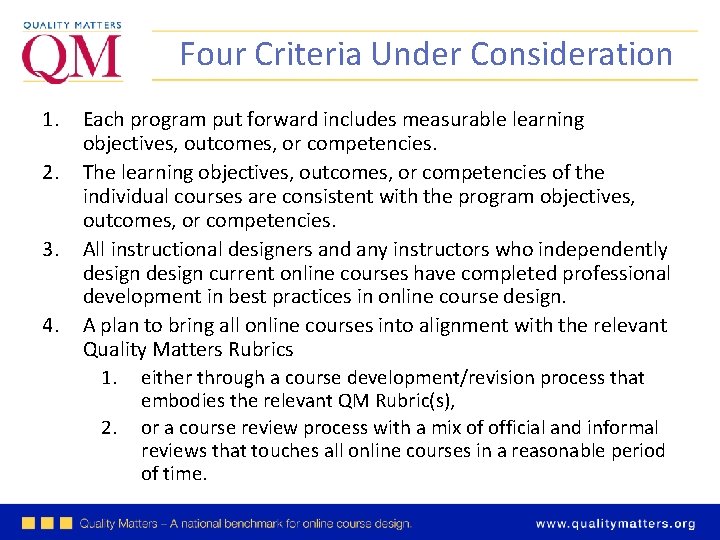 QUALITY MATTERS
QM

Four Criteria Under Consideration

1. Each program put forward includes measurable learning objectives, outcomes, or competencies.
2. The learning objectives, outcomes, or competencies of the individual courses are consistent with the program objectives, outcomes, or competencies.
3. All instructional designers and any instructors who independently design design current online courses have completed professional development in best practices in online course design.
4. A plan to bring all online courses into alignment with the relevant Quality Matters Rubrics
   1. either through a course development/revision process that embodies the relevant QM Rubric(s),
   2. or a course review process with a mix of official and informal reviews that touches all online courses in a reasonable period of time.

Quality Matters – A national benchmark for online course design.
www.qualitymatters.org